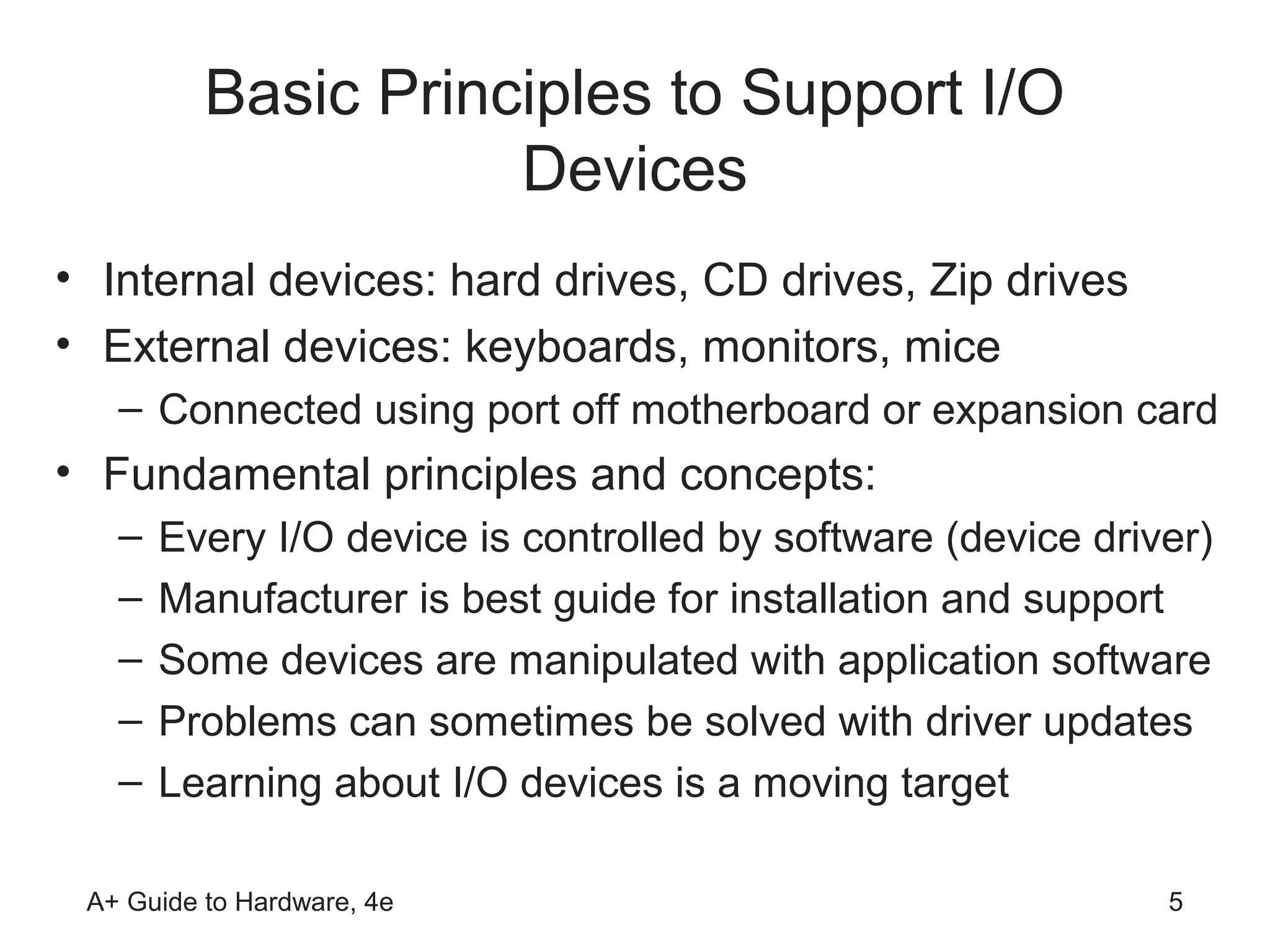 Basic Principles to Support I/O Devices

• Internal devices: hard drives, CD drives, Zip drives
• External devices: keyboards, monitors, mice
– Connected using port off motherboard or expansion card
• Fundamental principles and concepts:
– Every I/O device is controlled by software (device driver)
– Manufacturer is best guide for installation and support
– Some devices are manipulated with application software
– Problems can sometimes be solved with driver updates
– Learning about I/O devices is a moving target

A+ Guide to Hardware, 4e

5